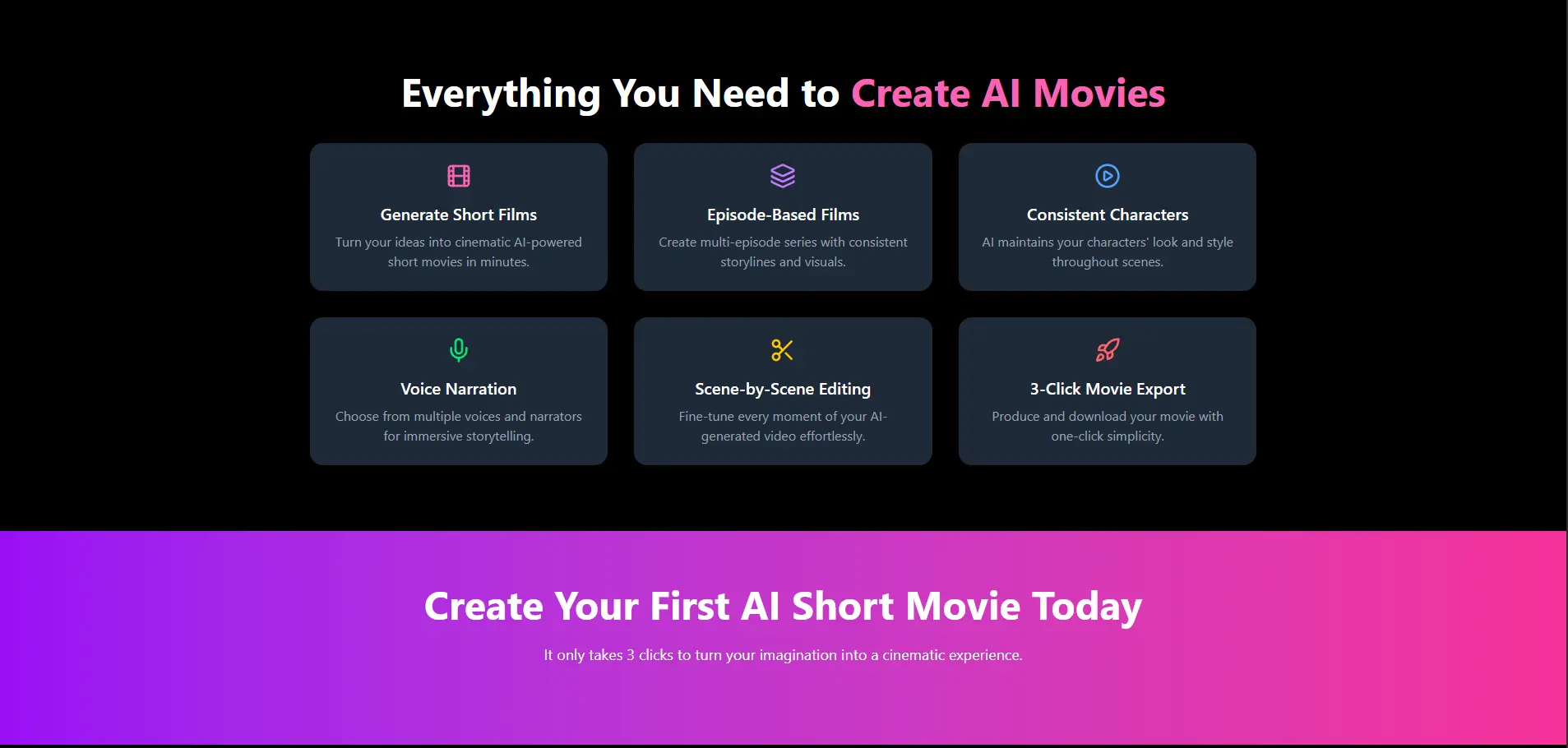 Everything You Need to Create AI Movies

Generate Short Films

Turn your ideas into cinematic AI-powered short movies in minutes.

Episode-Based Films

Create multi-episode series with consistent storylines and visuals.

Consistent Characters

AI maintains your characters' look and style throughout scenes.

Voice Narration

Choose from multiple voices and narrators for immersive storytelling.

Scene-by-Scene Editing

Fine-tune every moment of your AI-generated video effortlessly.

3-Click Movie Export

Produce and download your movie with one-click simplicity.

Create Your First AI Short Movie Today

It only takes 3 clicks to turn your imagination into a cinematic experience.